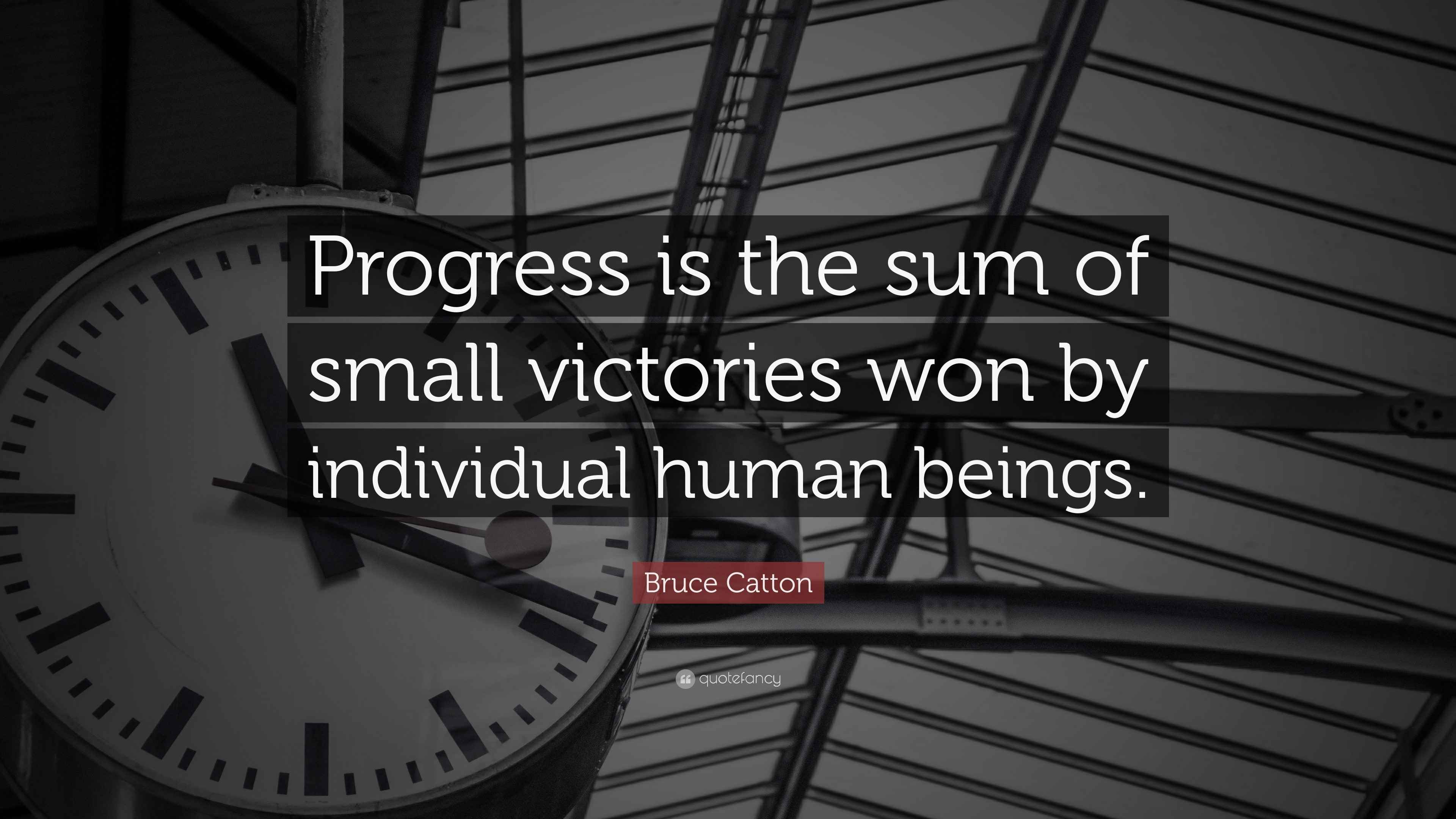 Progress is the sum of small victories won by individual human beings.

Bruce Catton

quotefancy